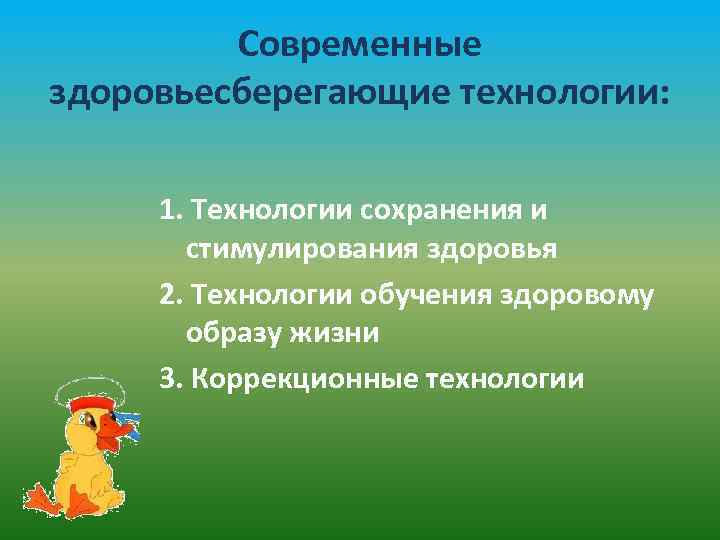 Современные здоровьесберегающие технологии:

1. Технологии сохранения и стимулирования здоровья

2. Технологии обучения здоровому образу жизни

3. Коррекционные технологии